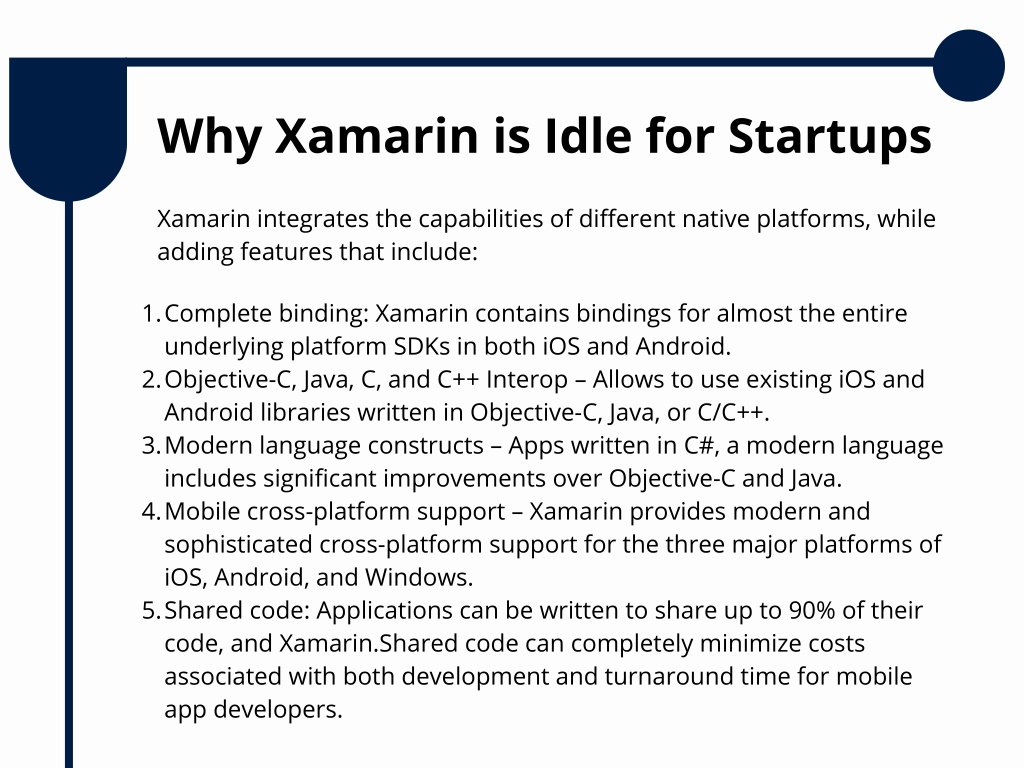 Why Xamarin is Idle for Startups

Xamarin integrates the capabilities of different native platforms, while adding features that include:

1. Complete binding: Xamarin contains bindings for almost the entire underlying platform SDKs in both iOS and Android.
2. Objective-C, Java, C, and C++ Interop – Allows to use existing iOS and Android libraries written in Objective-C, Java, or C/C++.
3. Modern language constructs – Apps written in C#, a modern language includes significant improvements over Objective-C and Java.
4. Mobile cross-platform support – Xamarin provides modern and sophisticated cross-platform support for the three major platforms of iOS, Android, and Windows.
5. Shared code: Applications can be written to share up to 90% of their code, and Xamarin.Shared code can completely minimize costs associated with both development and turnaround time for mobile app developers.